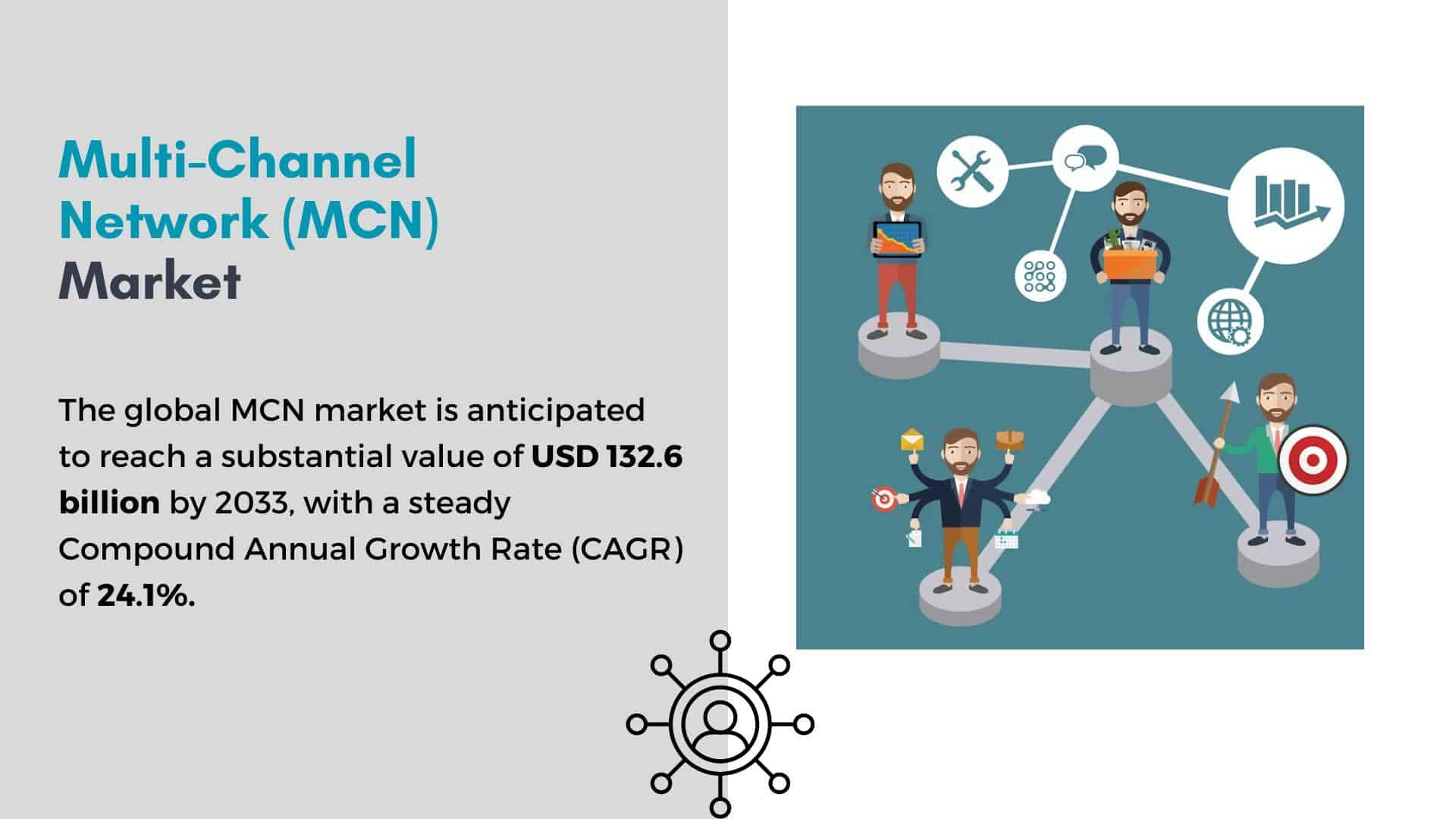 Multi-Channel Network (MCN) Market

The global MCN market is anticipated to reach a substantial value of USD 132.6 billion by 2033, with a steady Compound Annual Growth Rate (CAGR) of 24.1%.